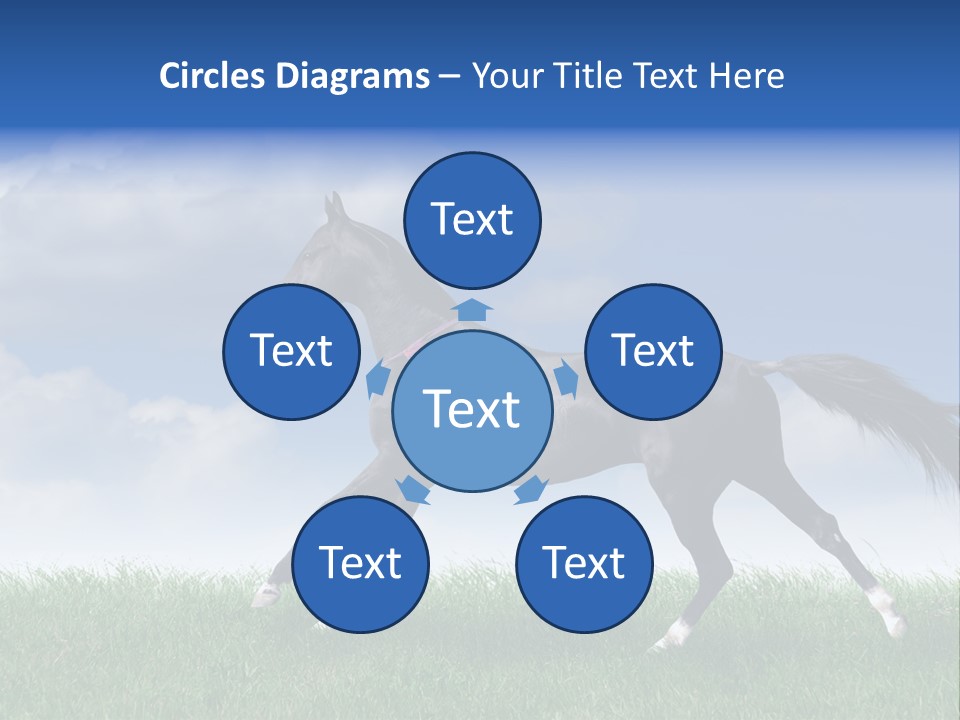 Circles Diagrams – Your Title Text Here

Text

Text

Text

Text

Text

Text